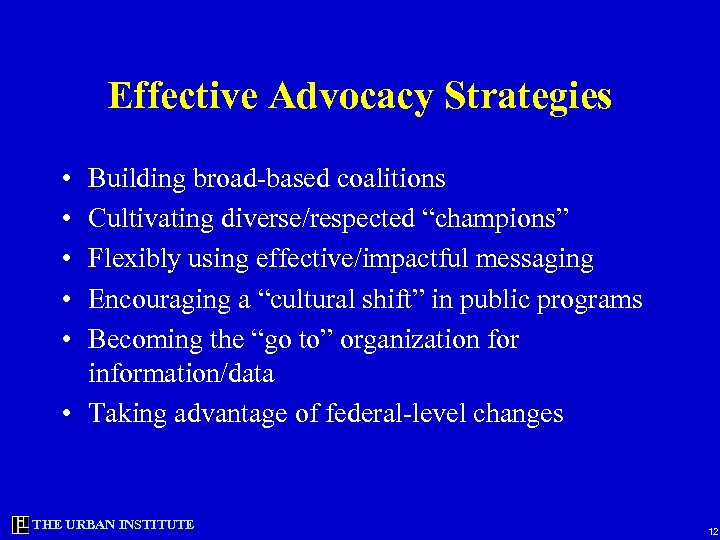 Effective Advocacy Strategies

• Building broad-based coalitions
• Cultivating diverse/respected “champions”
• Flexibly using effective/impactful messaging
• Encouraging a “cultural shift” in public programs
• Becoming the “go to” organization for information/data
• Taking advantage of federal-level changes

THE URBAN INSTITUTE

12